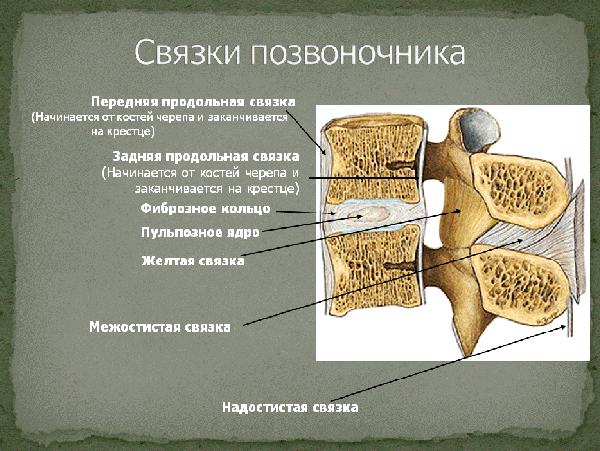 Связки позвоночника

Передняя продольная связка
(Начинается от костей черепа и заканчивается на крестце)

Задняя продольная связка
(Начинается от костей черепа и заканчивается на крестце)

Фиброзное кольцо

Пульпозное ядро

Желтая связка

Межостистая связка

Надостистая связка